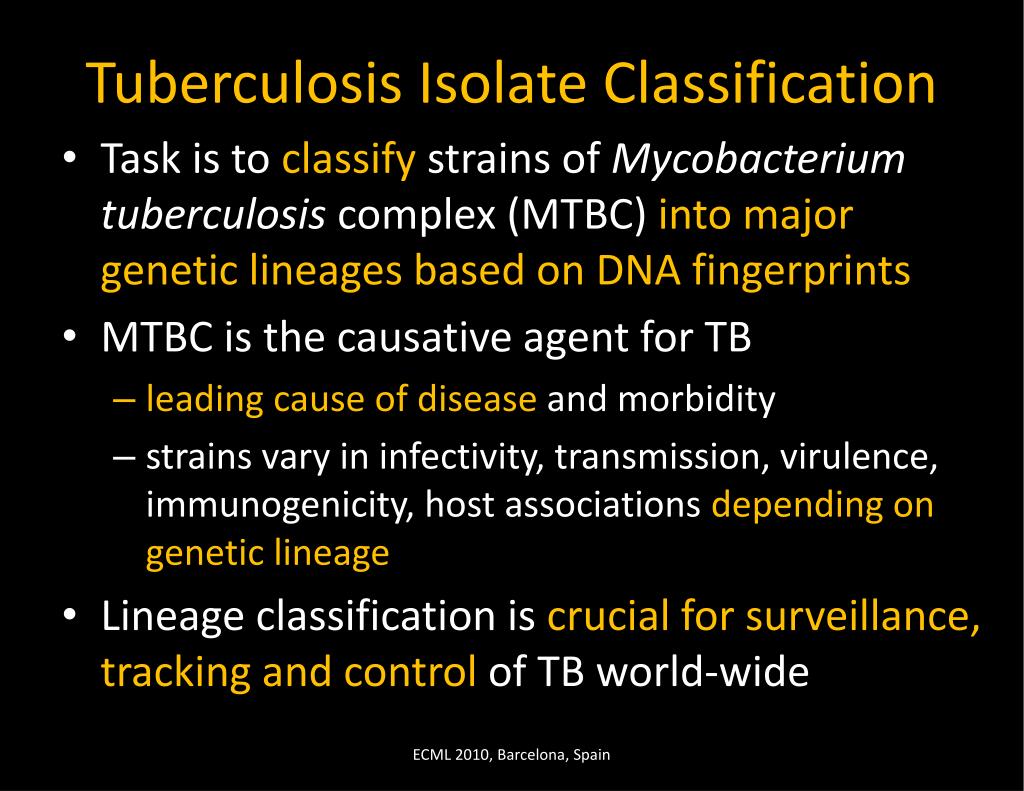 Tuberculosis Isolate Classification

• Task is to classify strains of Mycobacterium tuberculosis complex (MTBC) into major genetic lineages based on DNA fingerprints

• MTBC is the causative agent for TB

– leading cause of disease and morbidity

– strains vary in infectivity, transmission, virulence, immunogenicity, host associations depending on genetic lineage

• Lineage classification is crucial for surveillance, tracking and control of TB world-wide

ECML 2010, Barcelona, Spain